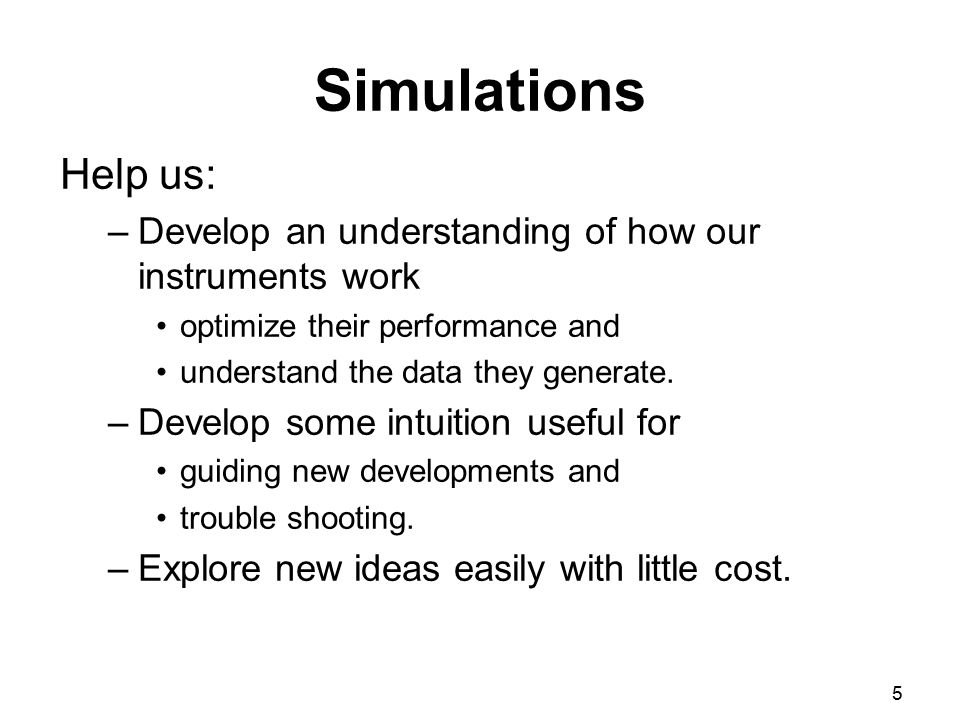 Simulations

Help us:

– Develop an understanding of how our instruments work

• optimize their performance and

• understand the data they generate.

– Develop some intuition useful for

• guiding new developments and

• trouble shooting.

– Explore new ideas easily with little cost.

5